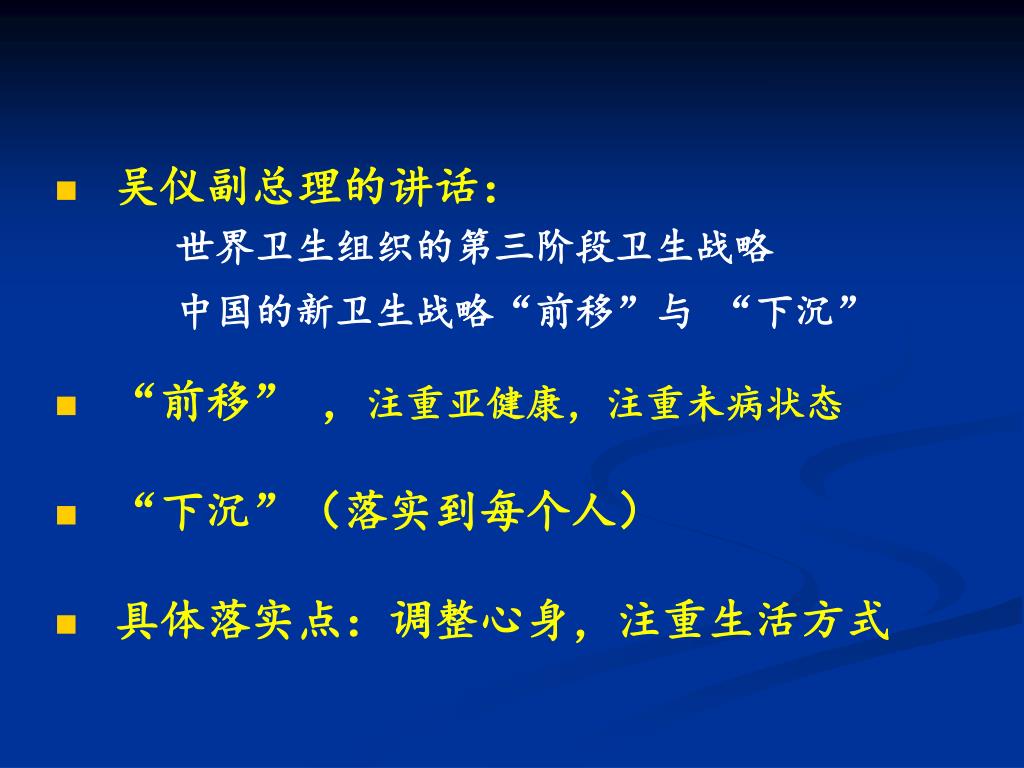 ■ 吴仪副总理的讲话：

世界卫生组织的第三阶段卫生战略

中国的新卫生战略“前移”与 “下沉”

■ “前移” ，注重亚健康，注重未病状态

■ “下沉”（落实到每个人）

■ 具体落实点：调整心身，注重生活方式